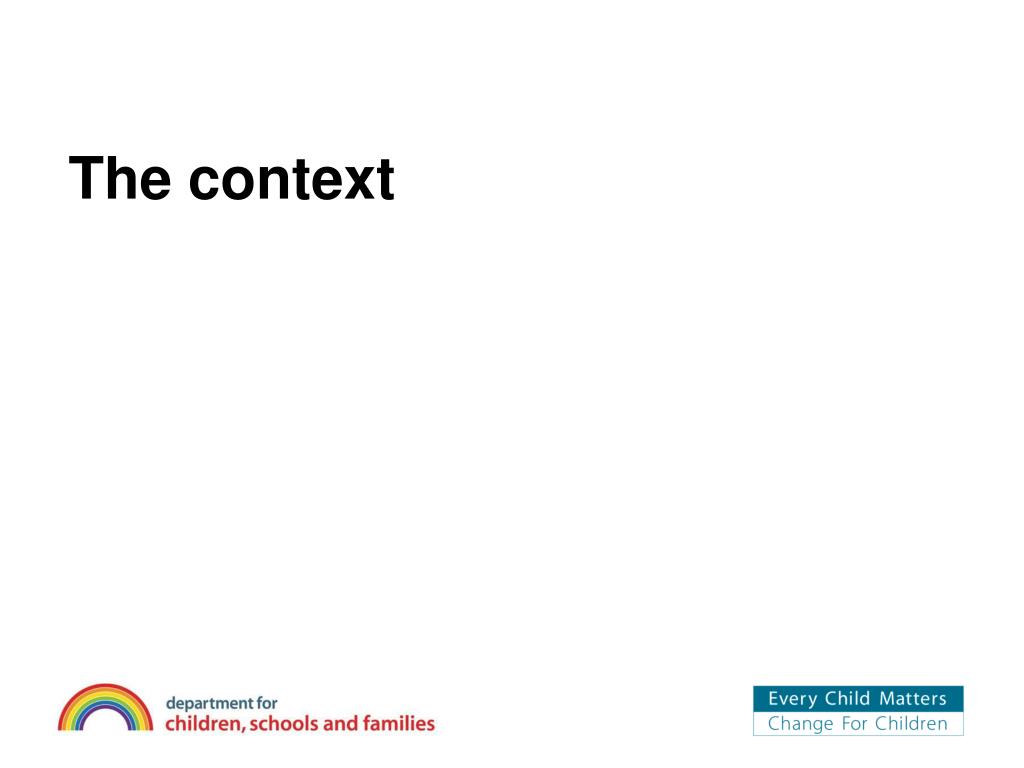 The context

department for
children, schools and families

Every Child Matters
Change For Children